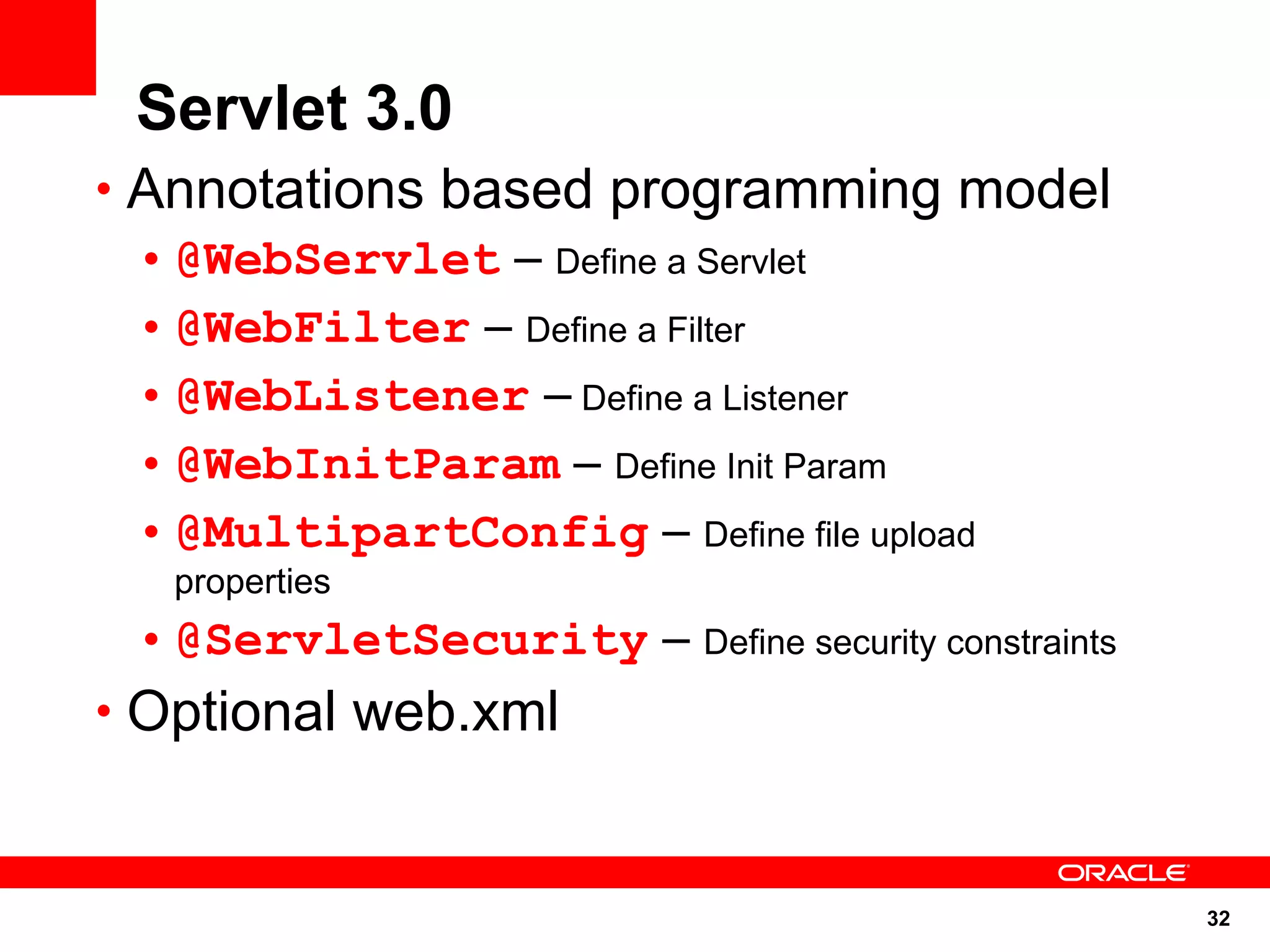 Servlet 3.0

• Annotations based programming model
  • @WebServlet – Define a Servlet
  • @WebFilter – Define a Filter
  • @WebListener – Define a Listener
  • @WebInitParam – Define Init Param
  • @MultipartConfig – Define file upload properties
  • @ServletSecurity – Define security constraints
• Optional web.xml

ORACLE

32